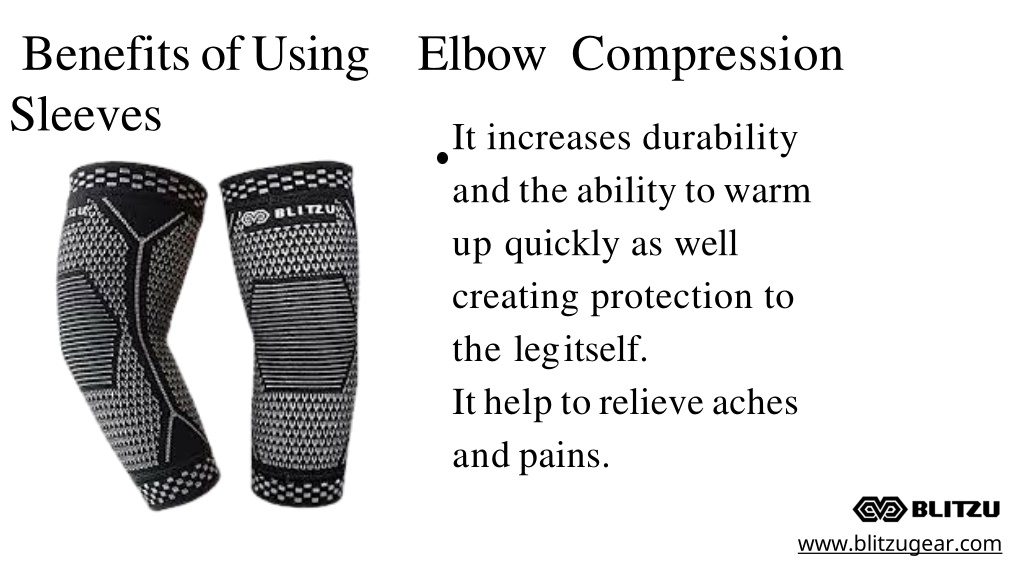 Benefits of Using Elbow Compression Sleeves

BLITZU

• It increases durability and the ability to warm up quickly as well creating protection to the leg itself.
It help to relieve aches and pains.

BLITZU
www.blitzugear.com